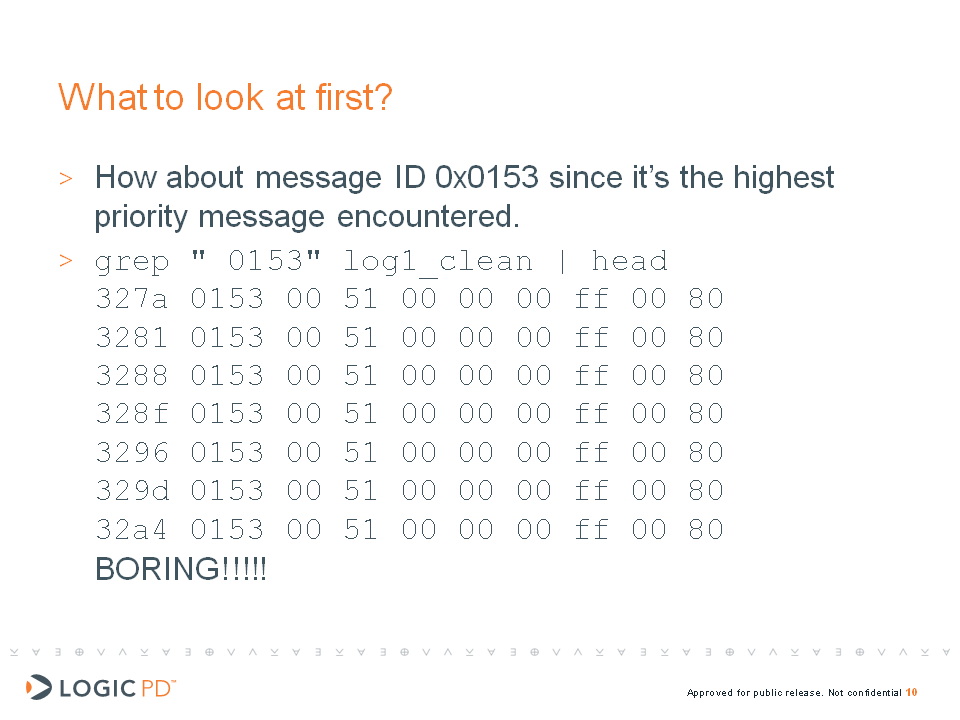 What to look at first?

> How about message ID 0x0153 since it's the highest priority message encountered.

> grep " 0153" log1_clean | head
327a 0153 00 51 00 00 00 ff 00 80
3281 0153 00 51 00 00 00 ff 00 80
3288 0153 00 51 00 00 00 ff 00 80
328f 0153 00 51 00 00 00 ff 00 80
3296 0153 00 51 00 00 00 ff 00 80
329d 0153 00 51 00 00 00 ff 00 80
32a4 0153 00 51 00 00 00 ff 00 80
BORING!!!!!

LOGIC PD™

Approved for public release. Not confidential 10